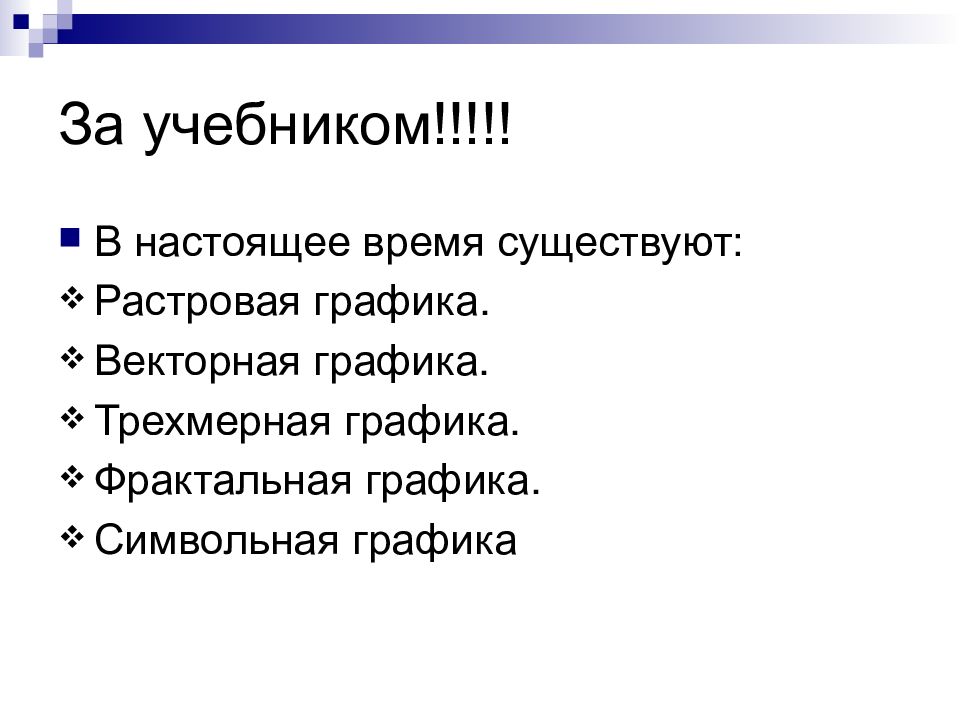 За учебником!!!!!

В настоящее время существуют:

Растровая графика.

Векторная графика.

Трехмерная графика.

Фрактальная графика.

Символьная графика